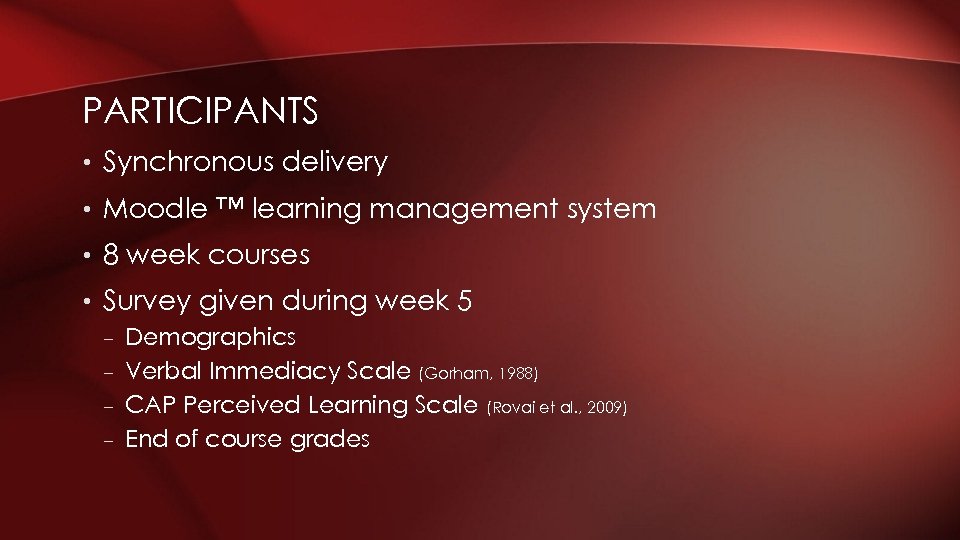 PARTICIPANTS

• Synchronous delivery
• Moodle ™ learning management system
• 8 week courses
• Survey given during week 5
  – Demographics
  – Verbal Immediacy Scale (Gorham, 1988)
  – CAP Perceived Learning Scale (Rovai et al., 2009)
  – End of course grades